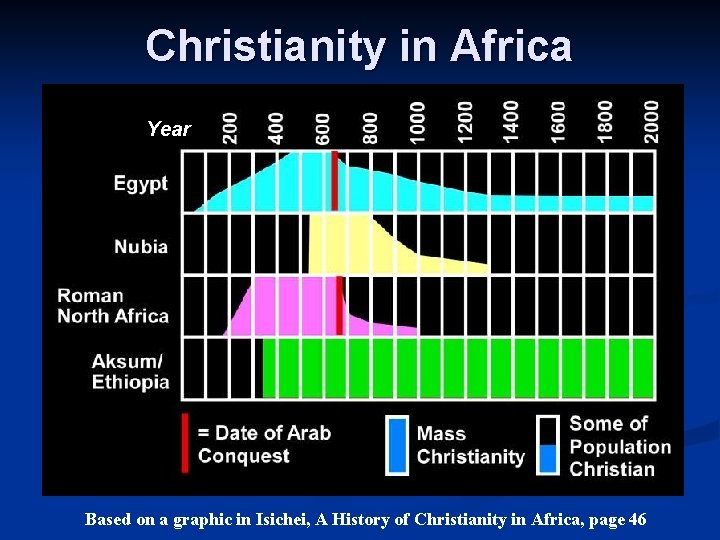 Christianity in Africa

Year 200 400 600 800 1000 1200 1400 1600 1800 2000

Egypt

Nubia

Roman North Africa

Aksum/ Ethiopia

= Date of Arab Conquest

Mass Christianity

Some of Population Christian

Based on a graphic in Isichei, A History of Christianity in Africa, page 46